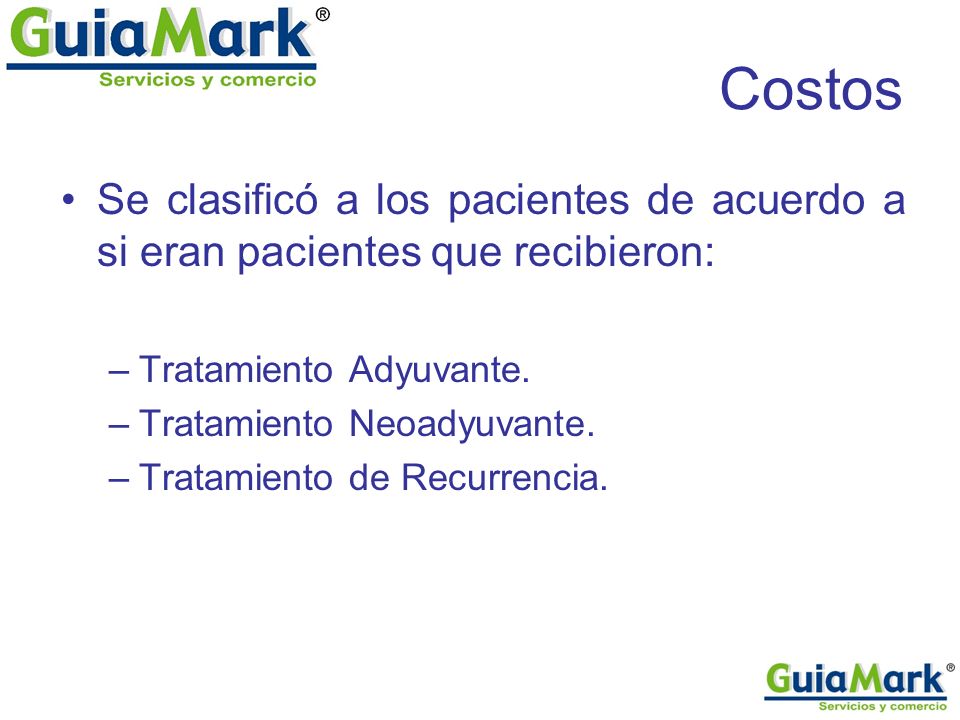 GuiaMark®
Servicios y comercio

Costos

• Se clasificó a los pacientes de acuerdo a si eran pacientes que recibieron:

– Tratamiento Adyuvante.
– Tratamiento Neoadyuvante.
– Tratamiento de Recurrencia.

GuiaMark®
Servicios y comercio